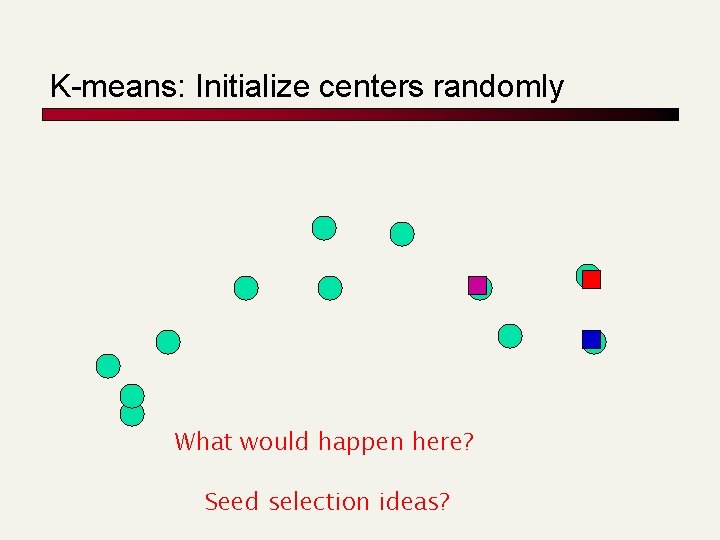 K-means: Initialize centers randomly

What would happen here?

Seed selection ideas?